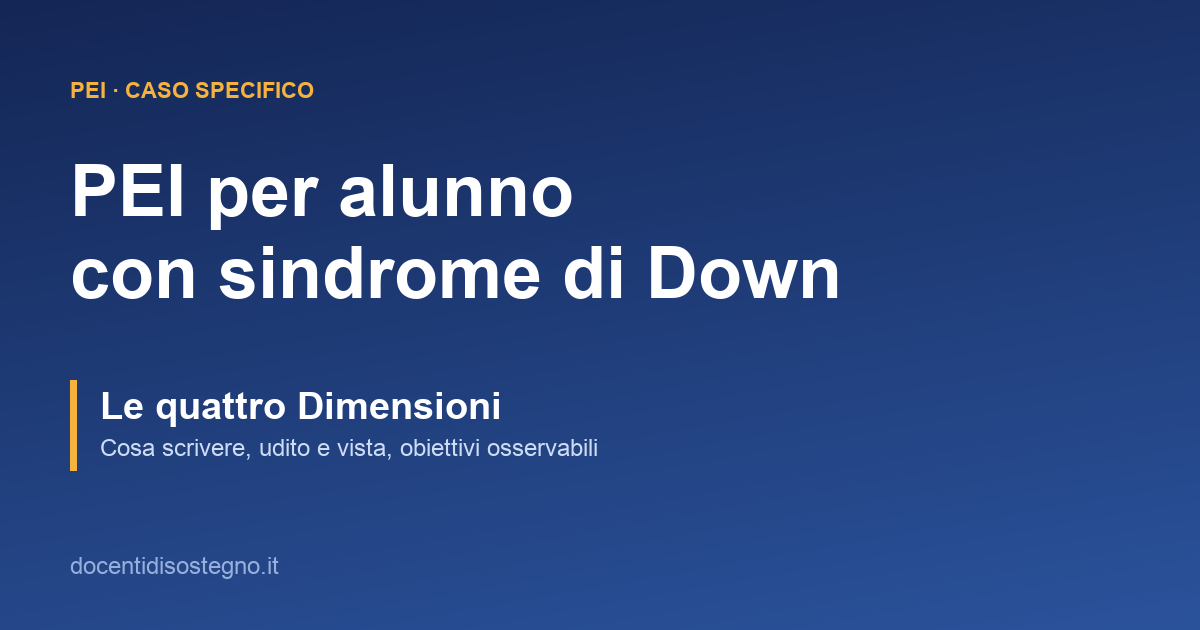 PEI · CASO SPECIFICO

PEI per alunno con sindrome di Down

Le quattro Dimensioni
Cosa scrivere, udito e vista, obiettivi osservabili

docentidisostegno.it